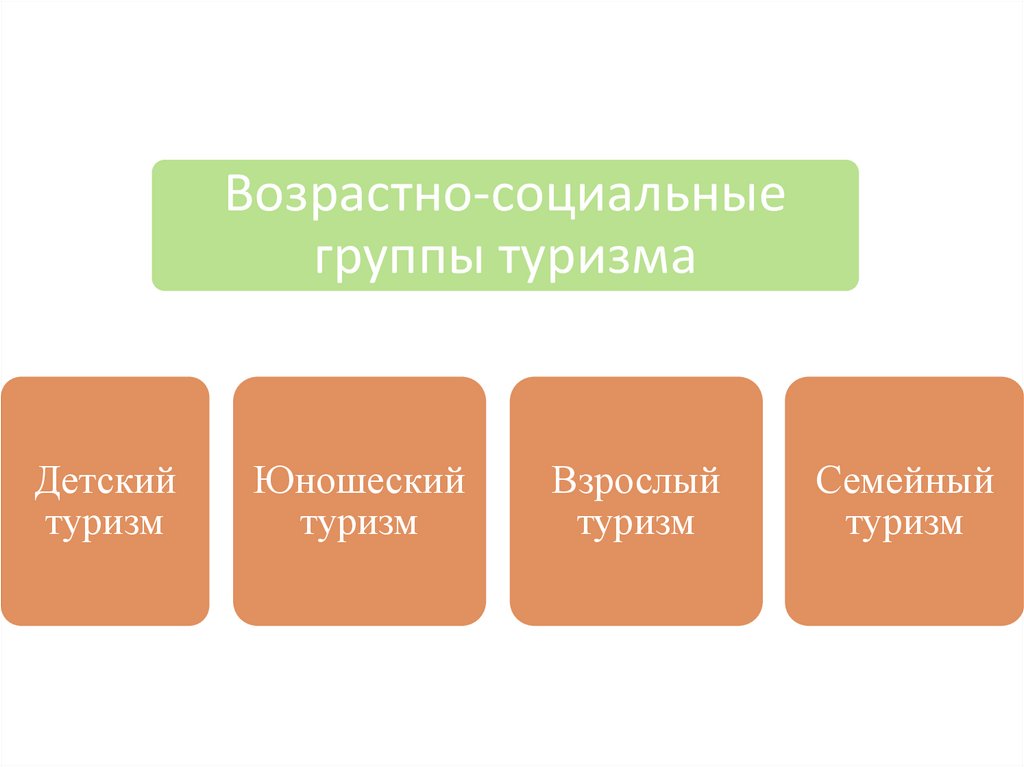 Возрастно-социальные группы туризма

Детский туризм

Юношеский туризм

Взрослый туризм

Семейный туризм